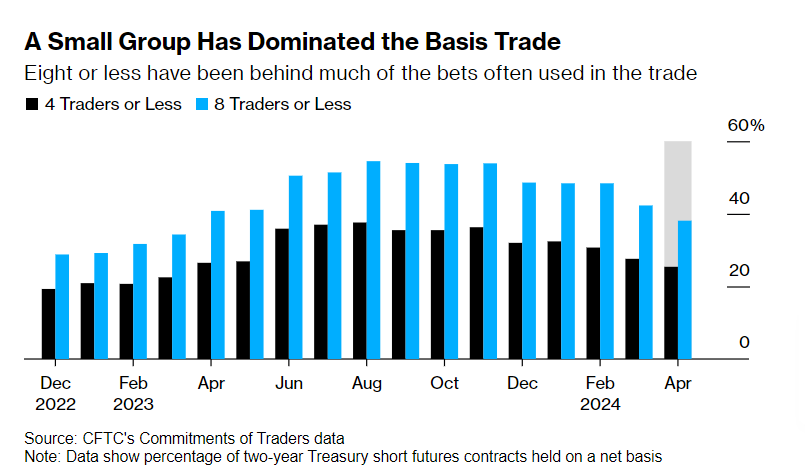 A Small Group Has Dominated the Basis Trade

Eight or less have been behind much of the bets often used in the trade

4 Traders or Less 8 Traders or Less

60%

40

20

0

Dec 2022

Feb 2023

Apr

Jun

Aug

Oct

Dec

Feb 2024

Apr

Source: CFTC's Commitments of Traders data
Note: Data show percentage of two-year Treasury short futures contracts held on a net basis